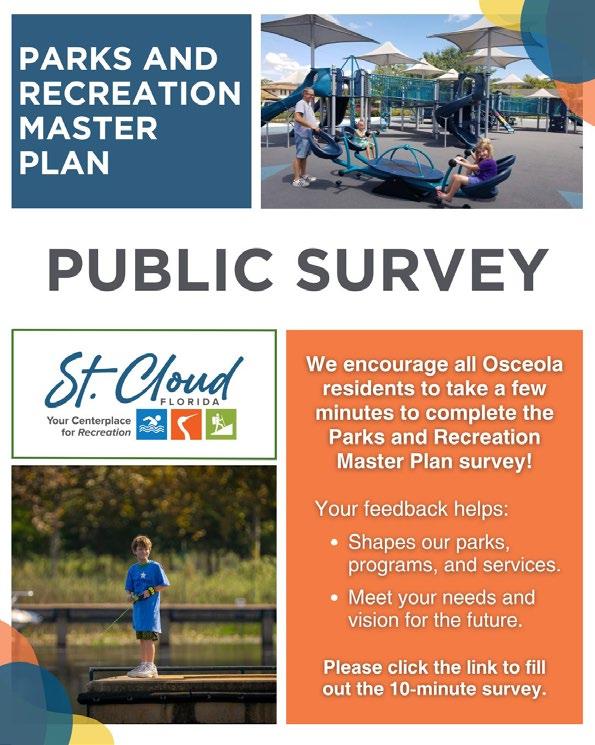 PARKS AND RECREATION MASTER PLAN

PUBLIC SURVEY

St. Cloud
FLORIDA
Your Centerplace for Recreation

We encourage all Osceola residents to take a few minutes to complete the Parks and Recreation Master Plan survey!

Your feedback helps:

• Shapes our parks, programs, and services.
• Meet your needs and vision for the future.

Please click the link to fill out the 10-minute survey.